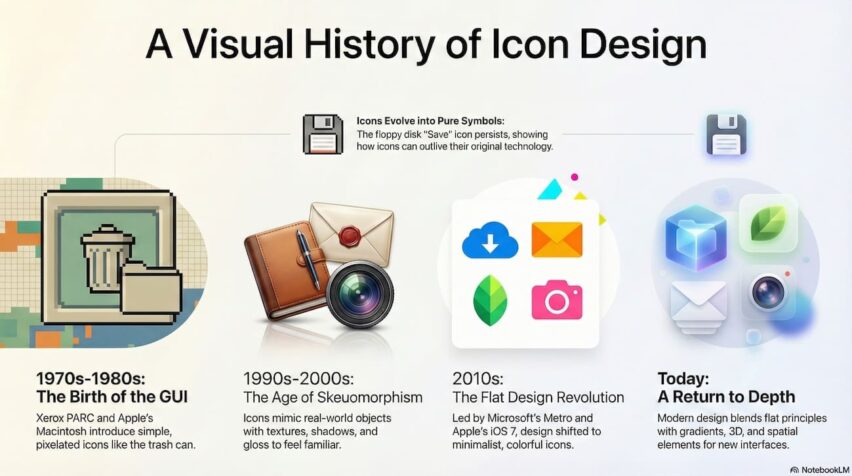 A Visual History of Icon Design

Icons Evolve into Pure Symbols:
The floppy disk "Save" icon persists, showing how icons can outlive their original technology.

1970s-1980s:
The Birth of the GUI

Xerox PARC and Apple's Macintosh introduce simple, pixelated icons like the trash can.

1990s-2000s:
The Age of Skeuomorphism

Icons mimic real-world objects with textures, shadows, and gloss to feel familiar.

2010s:
The Flat Design Revolution

Led by Microsoft's Metro and Apple's iOS 7, design shifted to minimalist, colorful icons.

Today:
A Return to Depth

Modern design blends flat principles with gradients, 3D, and spatial elements for new interfaces.

NotebookLM